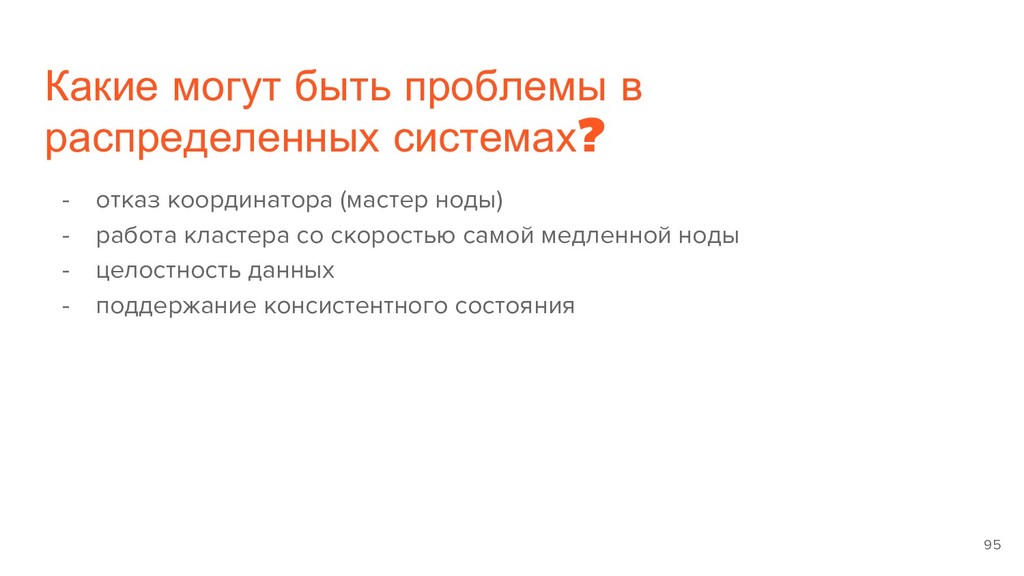 Какие могут быть проблемы в распределенных системах?

- отказ координатора (мастер ноды)
- работа кластера со скоростью самой медленной ноды
- целостность данных
- поддержание консистентного состояния

95